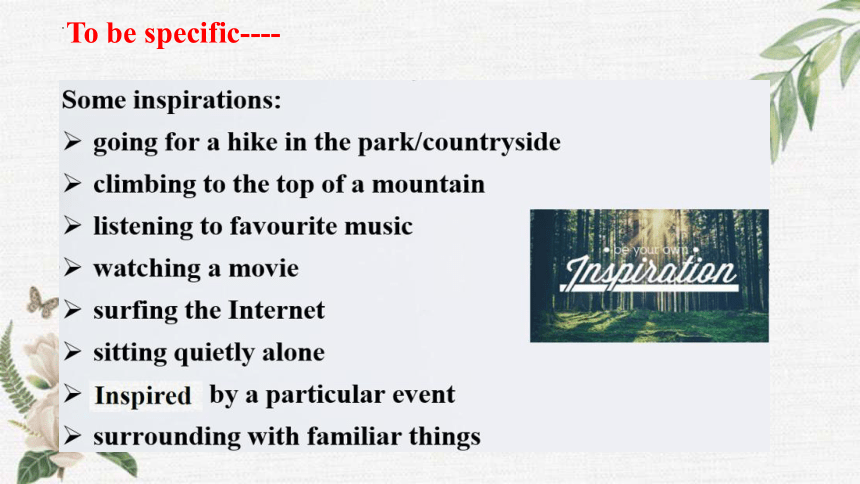 To be specific----

Some inspirations:
➢ going for a hike in the park/countryside
➢ climbing to the top of a mountain
➢ listening to favourite music
➢ watching a movie
➢ surfing the Internet
➢ sitting quietly alone
➢ Inspired by a particular event
➢ surrounding with familiar things

be your own
Inspiration